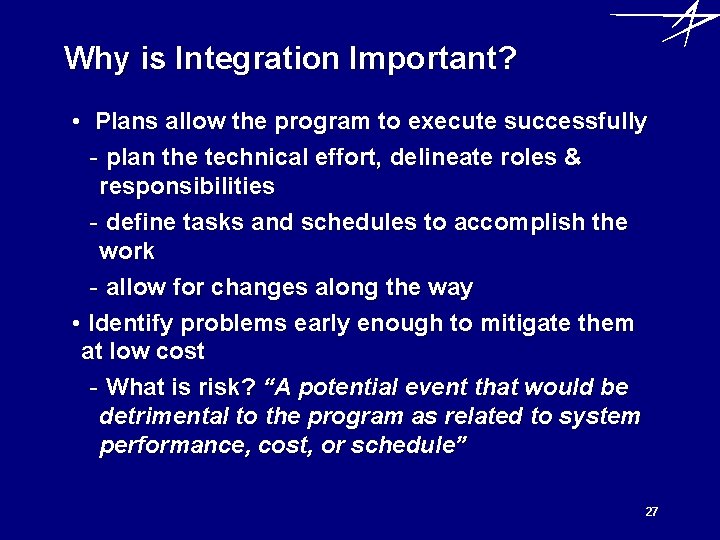 Why is Integration Important?

• Plans allow the program to execute successfully

- plan the technical effort, delineate roles & responsibilities

- define tasks and schedules to accomplish the work

- allow for changes along the way

• Identify problems early enough to mitigate them at low cost

- What is risk? "A potential event that would be detrimental to the program as related to system performance, cost, or schedule"

27